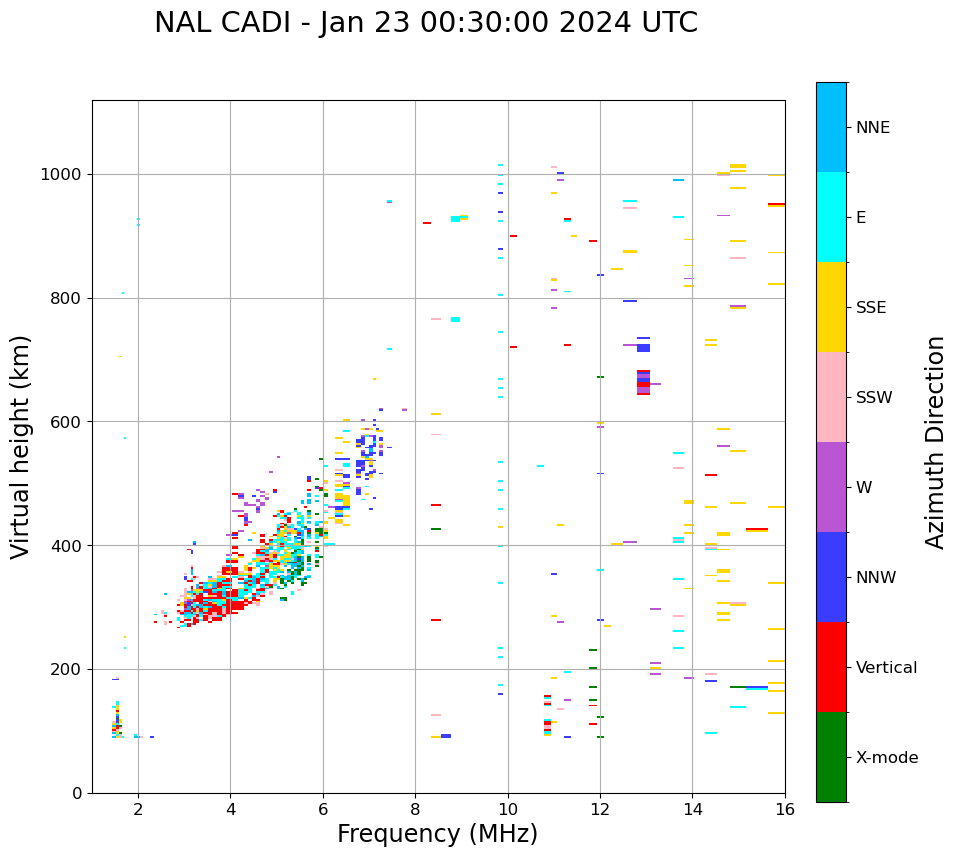 NAL CADI - Jan 23 00:30:00 2024 UTC

Virtual height (km)

1000
800
600
400
200
0

2
4
6
8
10
12
14
16

Frequency (MHz)

NNE
E
SSE
SSW
W
NNW
Vertical
X-mode

Azimuth Direction